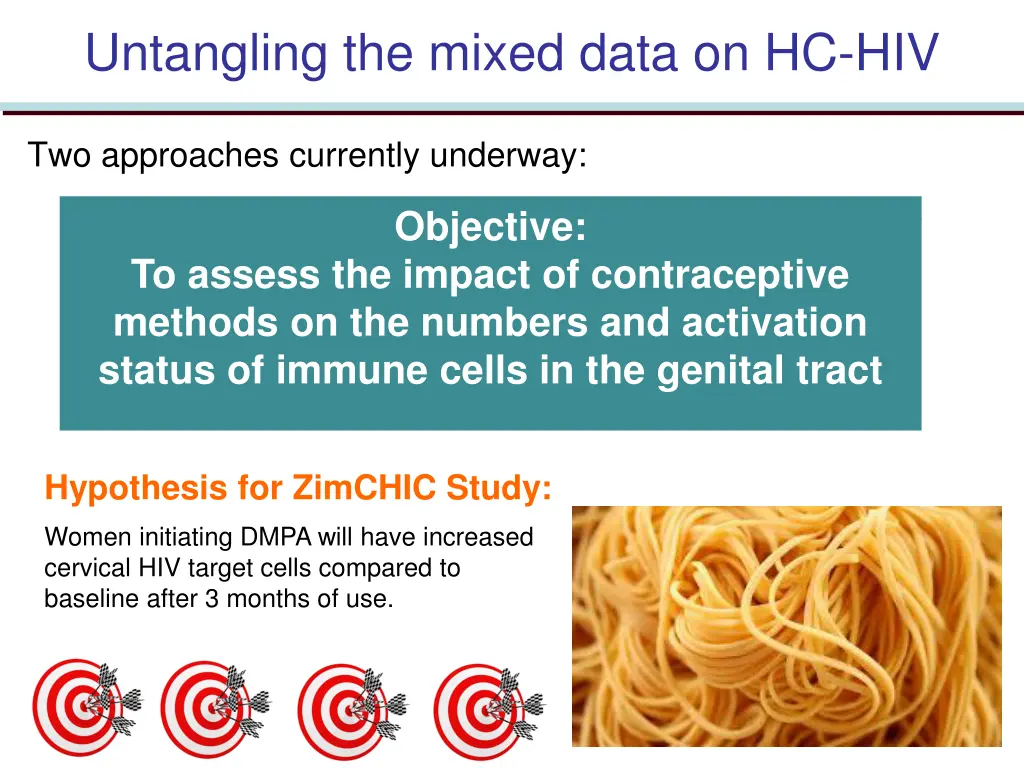 Untangling the mixed data on HC-HIV

Two approaches currently underway:

Objective:
To assess the impact of contraceptive methods on the numbers and activation status of immune cells in the genital tract

Hypothesis for ZimCHIC Study:

Women initiating DMPA will have increased cervical HIV target cells compared to baseline after 3 months of use.